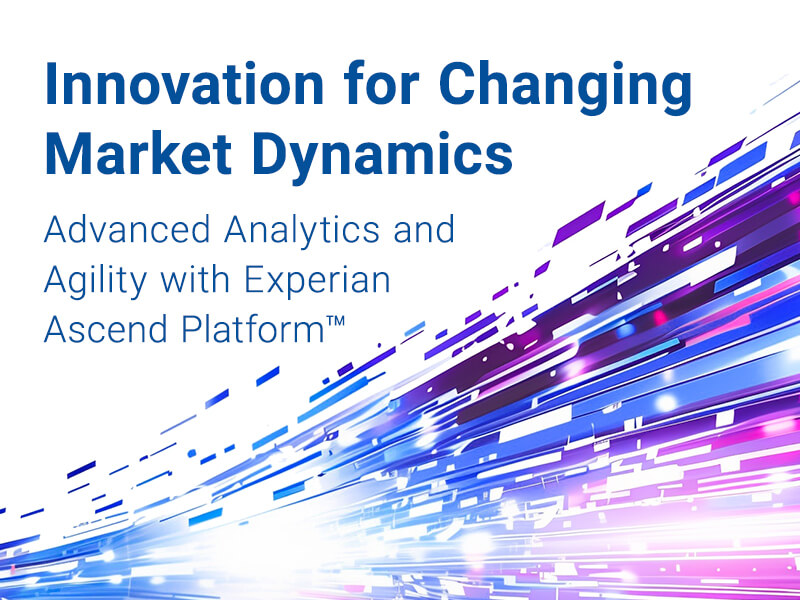 Innovation for Changing Market Dynamics

Advanced Analytics and Agility with Experian Ascend Platform™